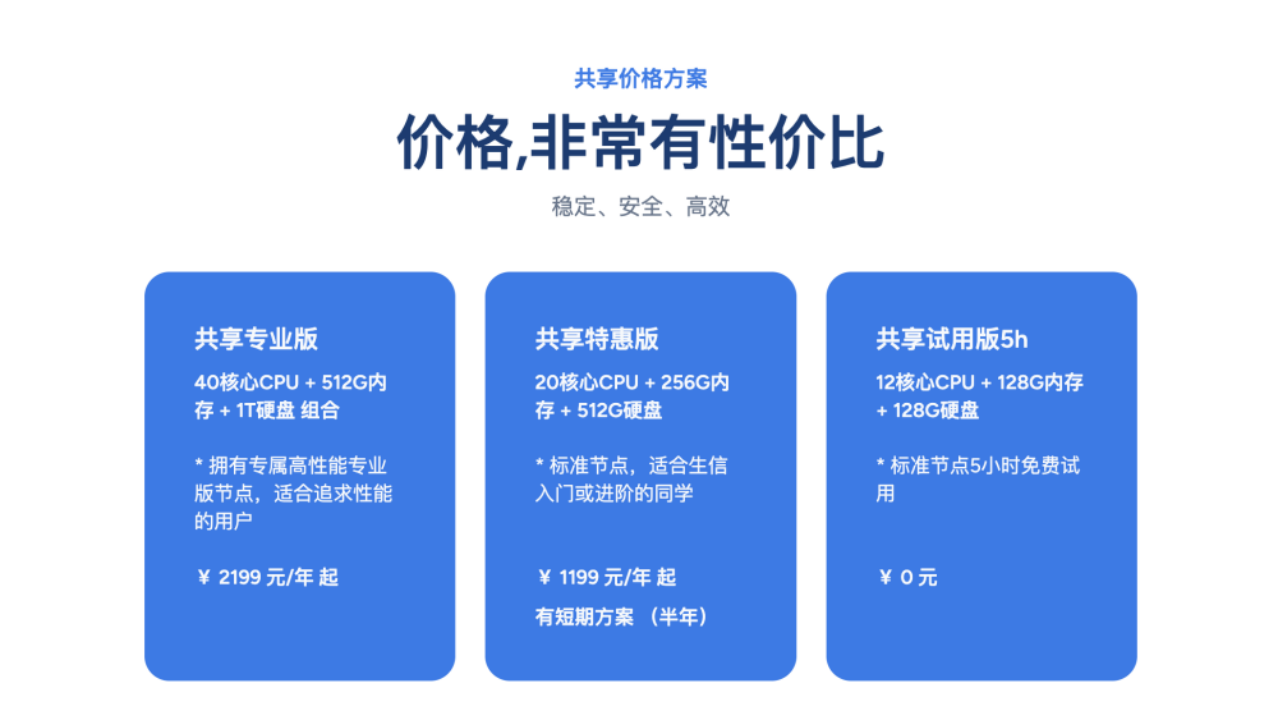 共享价格方案

价格,非常有性价比

稳定、安全、高效

共享专业版

40核心CPU + 512G内存 + 1T硬盘 组合

* 拥有专属高性能专业版节点，适合追求性能的用户

¥ 2199 元/年 起

共享特惠版

20核心CPU + 256G内存 + 512G硬盘

* 标准节点，适合生信入门或进阶的同学

¥ 1199 元/年 起

有短期方案 （半年）

共享试用版5h

12核心CPU + 128G内存 + 128G硬盘

* 标准节点5小时免费试用

¥ 0 元